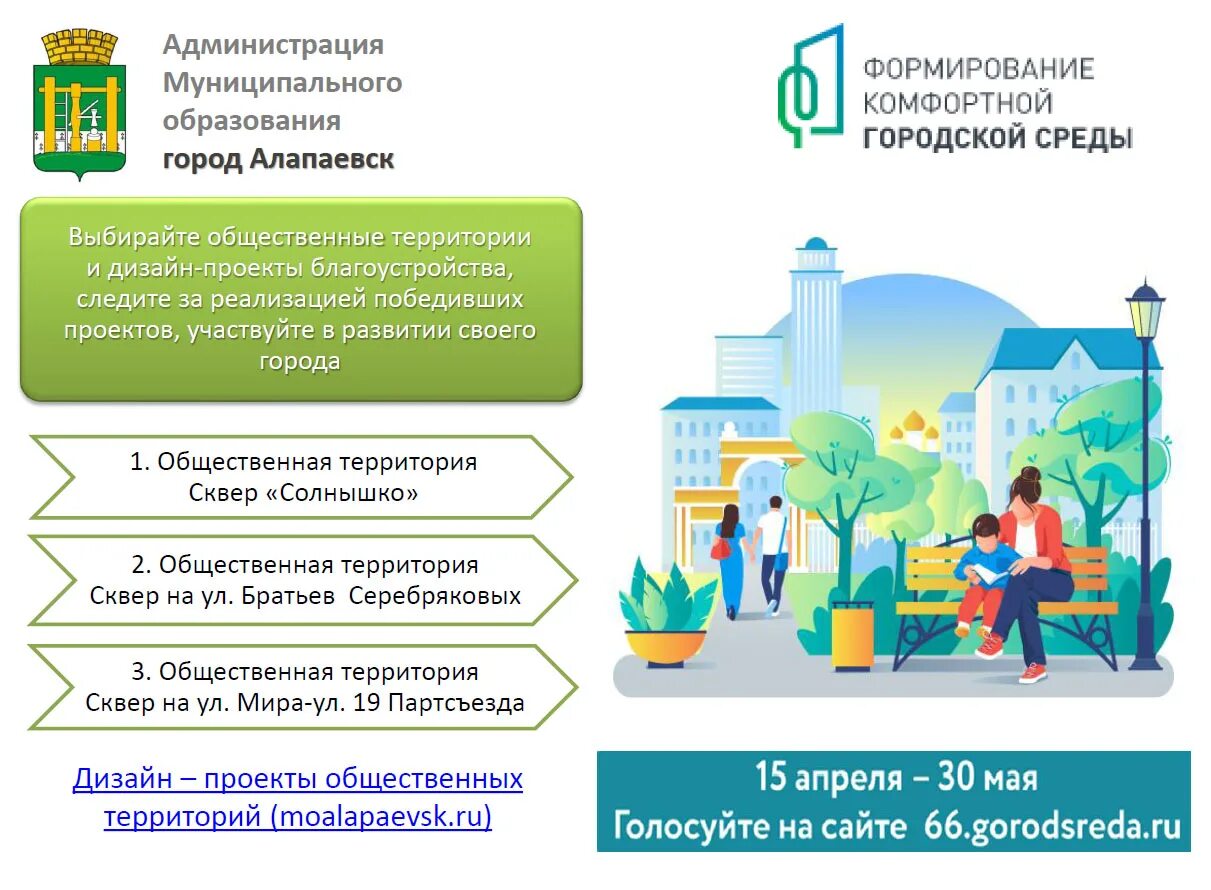 Администрация Муниципального образования город Алапаевск

ФОРМИРОВАНИЕ КОМФОРТНОЙ ГОРОДСКОЙ СРЕДЫ

Выбирайте общественные территории и дизайн-проекты благоустройства, следите за реализацией победивших проектов, участвуйте в развитии своего города

1. Общественная территория Сквер «Солнышко»

2. Общественная территория Сквер на ул. Братьев Серебряковых

3. Общественная территория Сквер на ул. Мира-ул. 19 Партсъезда

Дизайн – проекты общественных территорий (moalapaevsk.ru)

15 апреля – 30 мая
Голосуйте на сайте 66.gorodsreda.ru